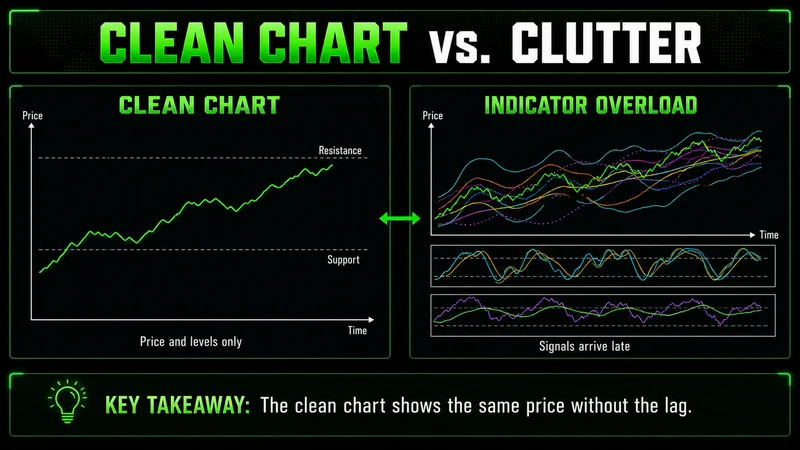 CLEAN CHART vs. CLUTTER

CLEAN CHART

Price

Resistance

Support

Time

Price and levels only

INDICATOR OVERLOAD

Price

Time

Signals arrive late

KEY TAKEAWAY: The clean chart shows the same price without the lag.